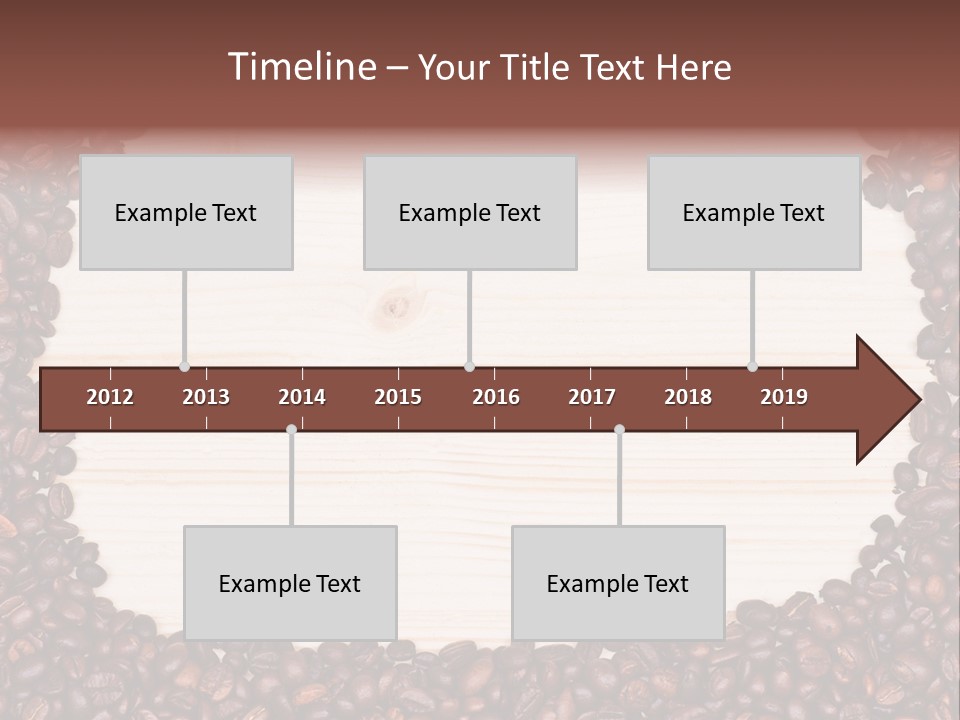 Timeline – Your Title Text Here

Example Text

Example Text

Example Text

2012 2013 2014 2015 2016 2017 2018 2019

Example Text

Example Text